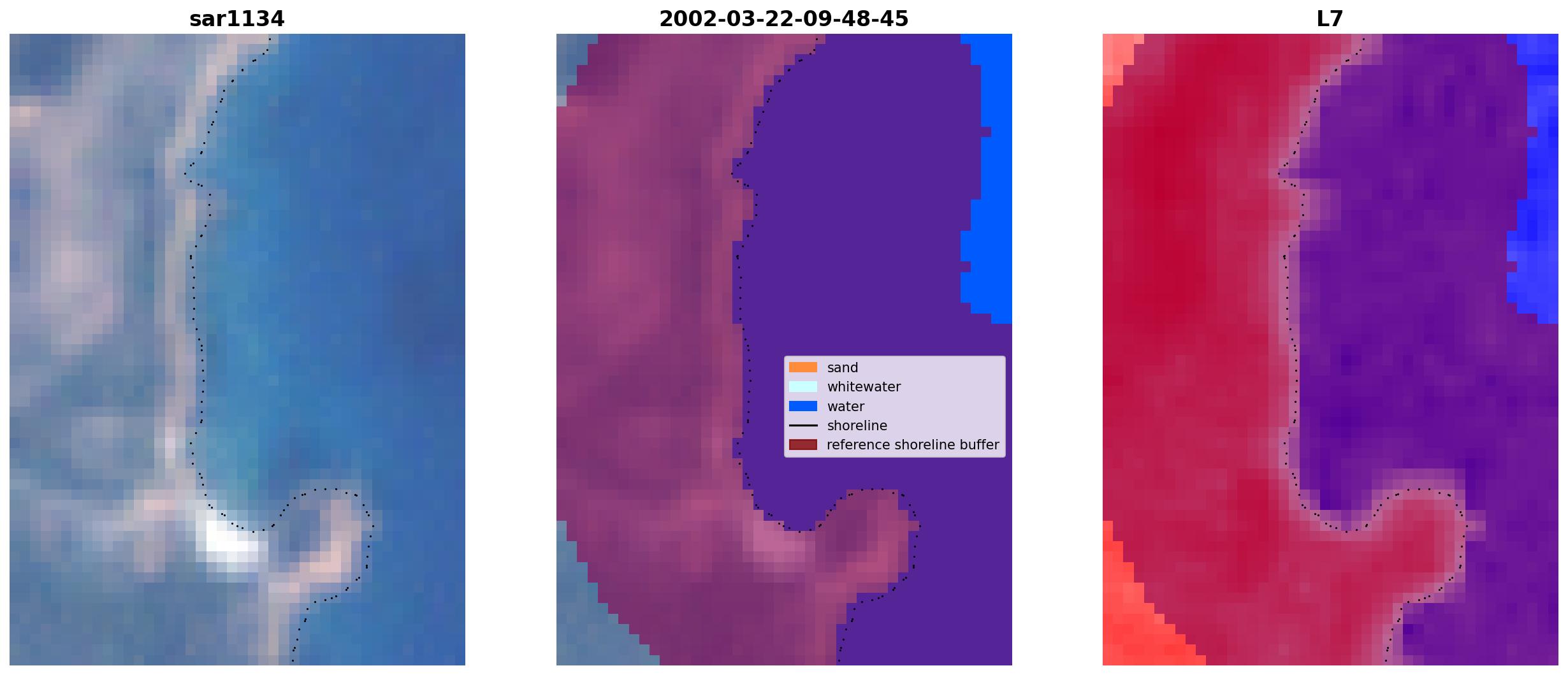 sar1134

2002-03-22-09-48-45

sand
whitewater
water
shoreline
reference shoreline buffer

L7